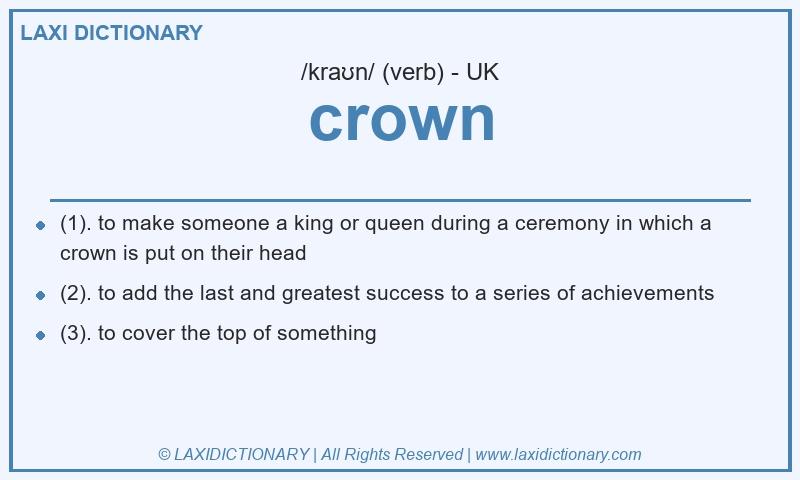 LAXI DICTIONARY

/kraʊn/ (verb) - UK

crown

- (1). to make someone a king or queen during a ceremony in which a crown is put on their head
- (2). to add the last and greatest success to a series of achievements
- (3). to cover the top of something

© LAXIDICTIONARY | All Rights Reserved | www.laxidictionary.com